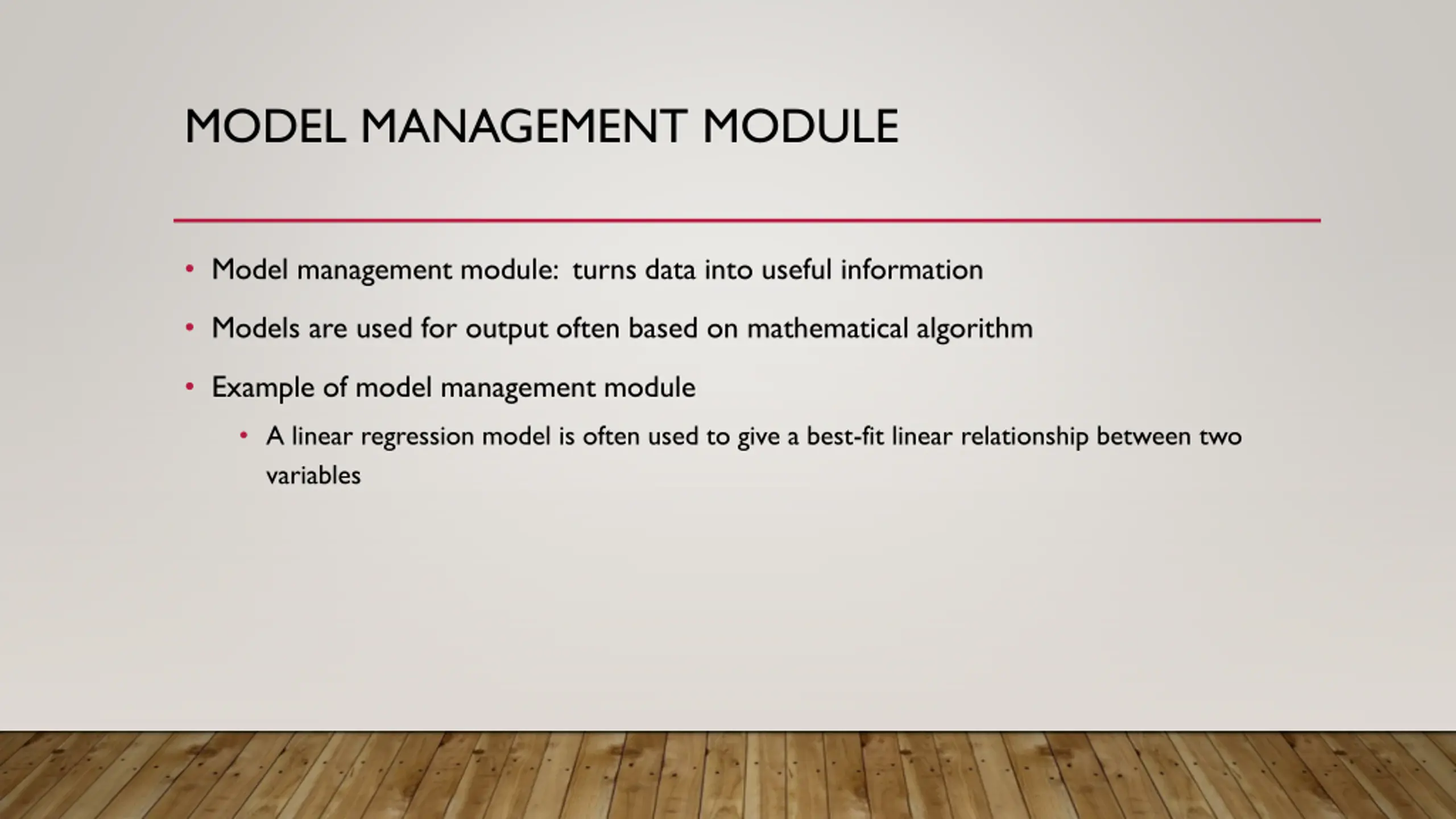 MODEL MANAGEMENT MODULE

• Model management module: turns data into useful information

• Models are used for output often based on mathematical algorithm

• Example of model management module

• A linear regression model is often used to give a best-fit linear relationship between two variables